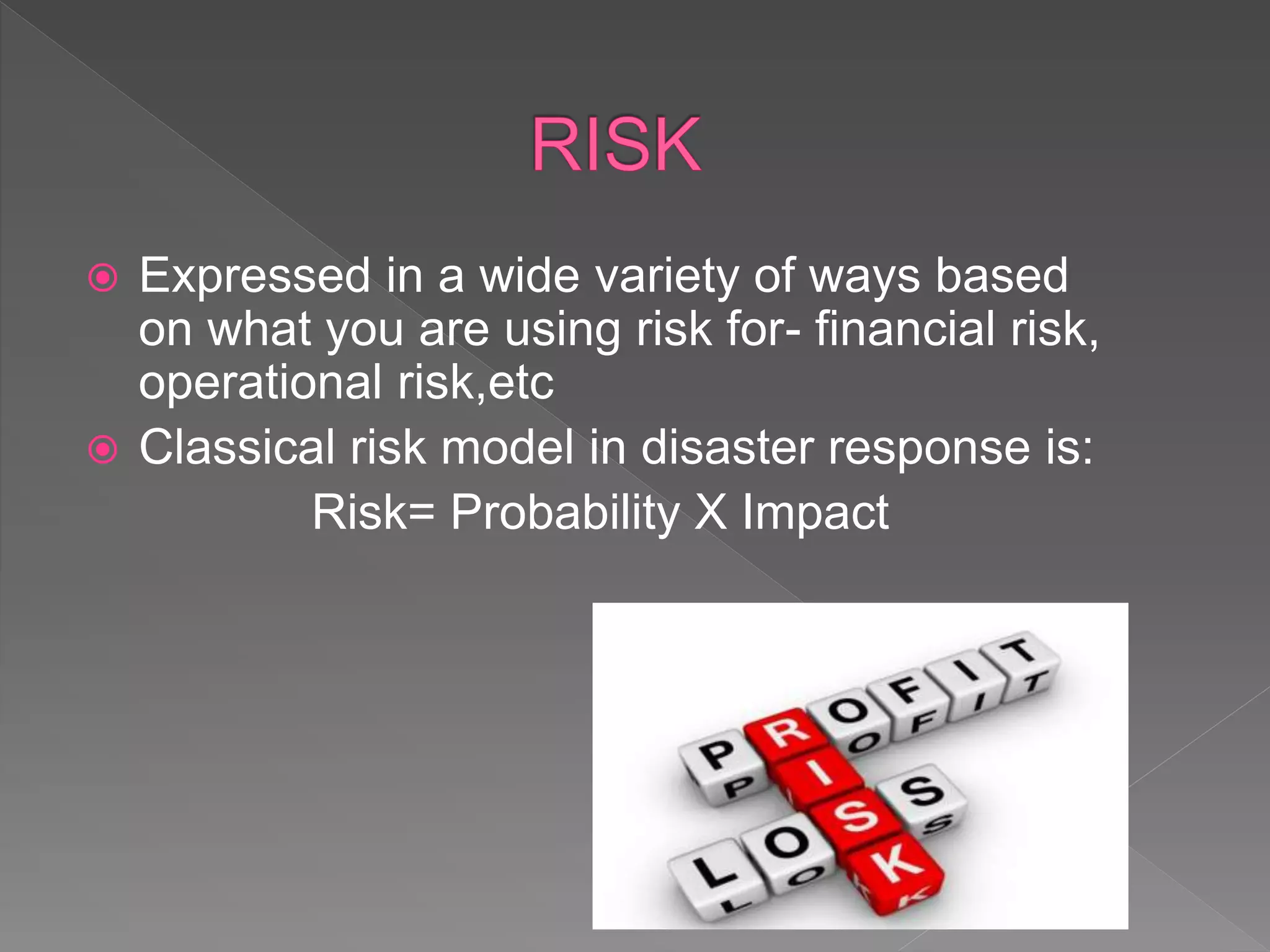 RISK

Expressed in a wide variety of ways based on what you are using risk for- financial risk, operational risk,etc

Classical risk model in disaster response is:

Risk= Probability X Impact

PROFIT
RISK
LOSS